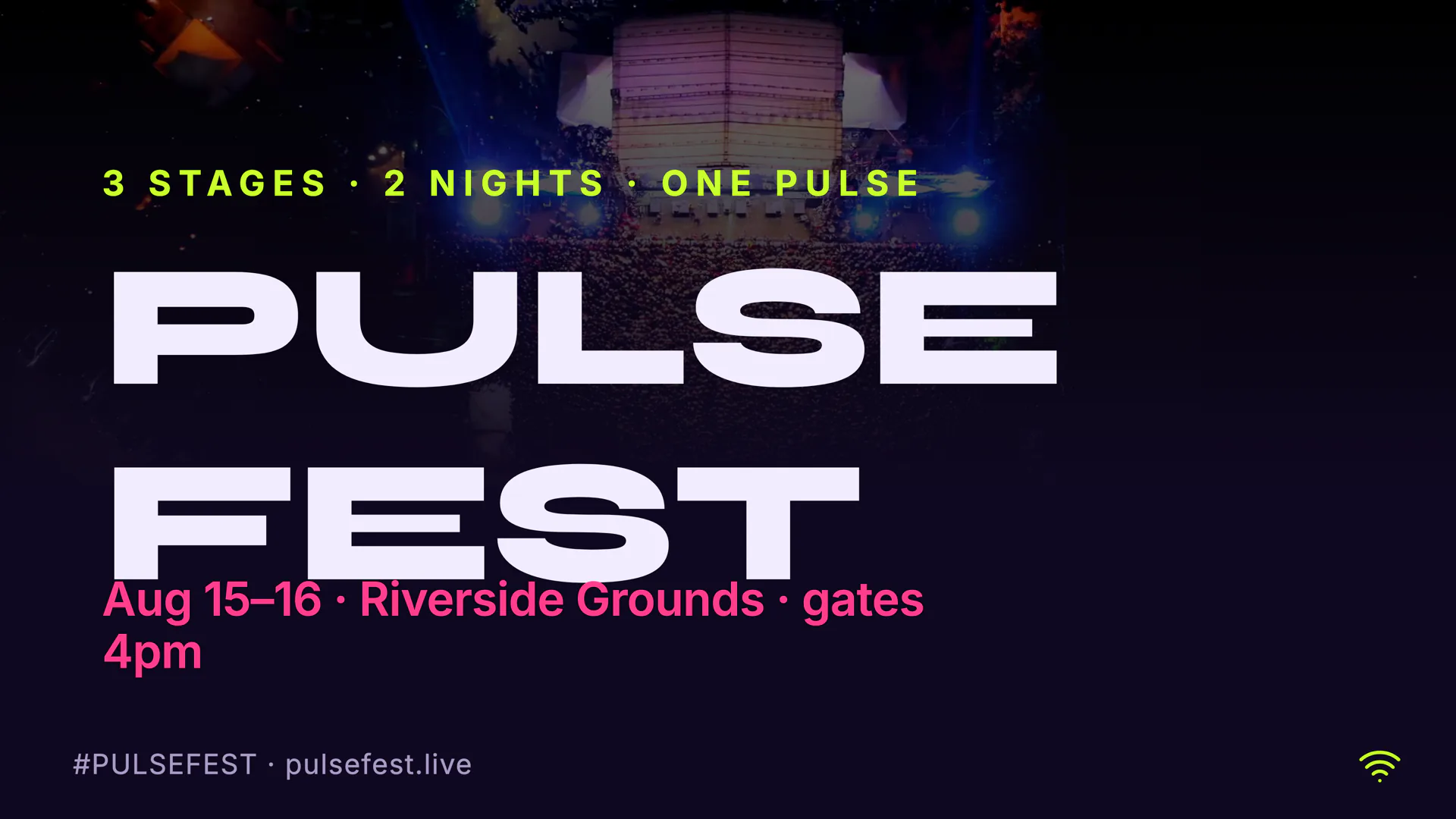 3 STAGES · 2 NIGHTS · ONE PULSE

PULSE FEST

Aug 15–16 · Riverside Grounds · gates 4pm

#PULSEFEST · pulsefest.live